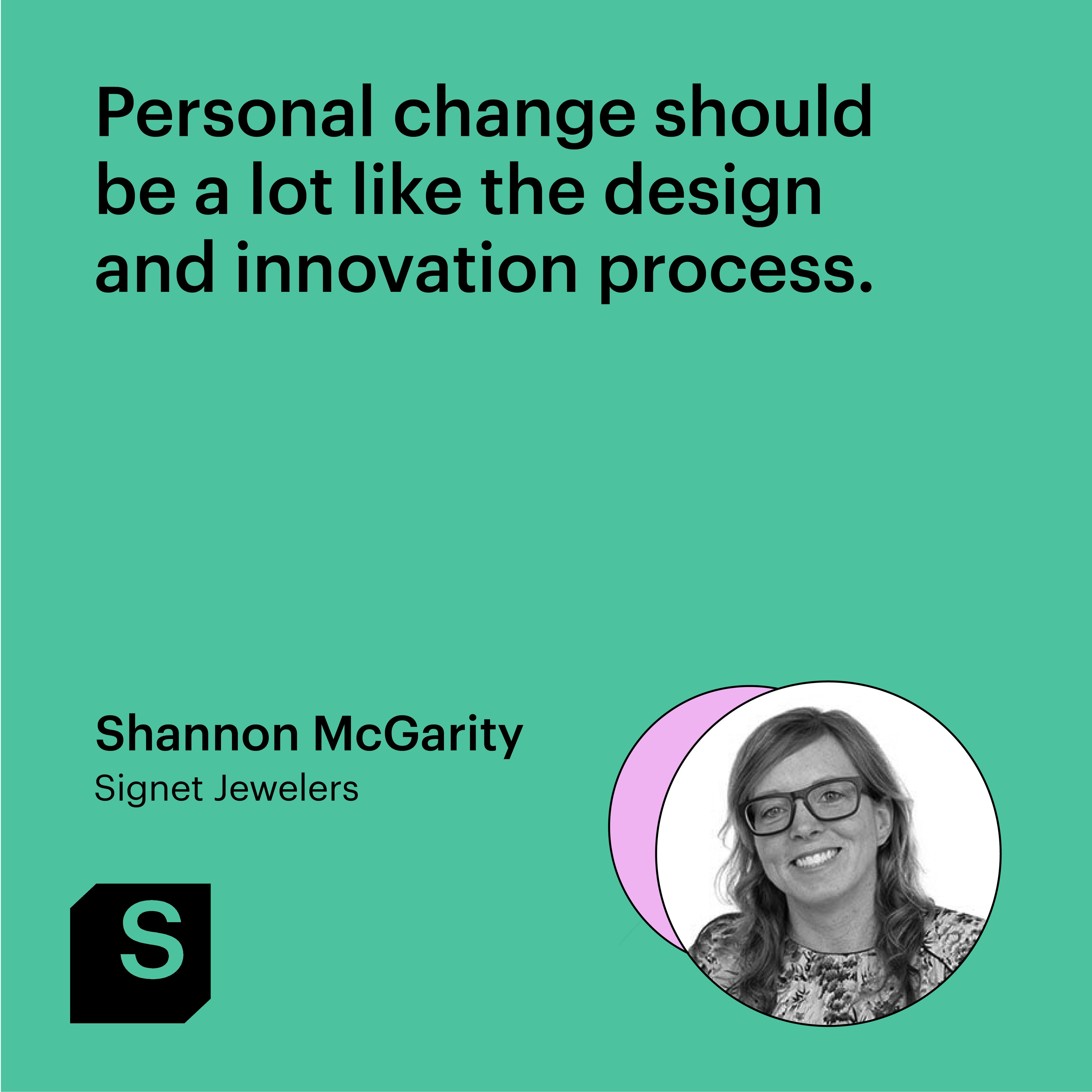 Personal change should be a lot like the design and innovation process.

Shannon McGarity
Signet Jewelers

S